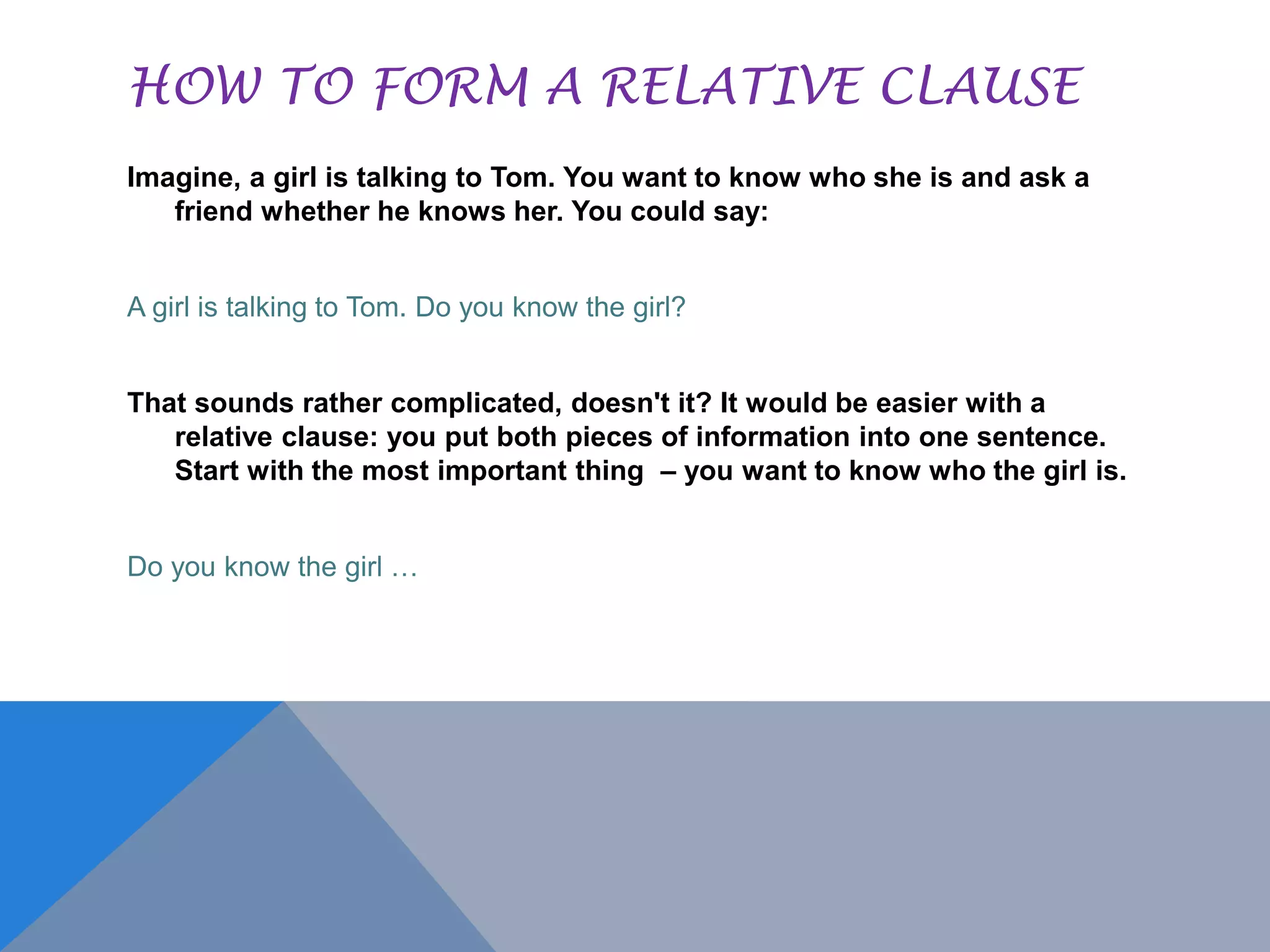 HOW TO FORM A RELATIVE CLAUSE

Imagine, a girl is talking to Tom. You want to know who she is and ask a friend whether he knows her. You could say:

A girl is talking to Tom. Do you know the girl?

That sounds rather complicated, doesn't it? It would be easier with a relative clause: you put both pieces of information into one sentence. Start with the most important thing – you want to know who the girl is.

Do you know the girl …